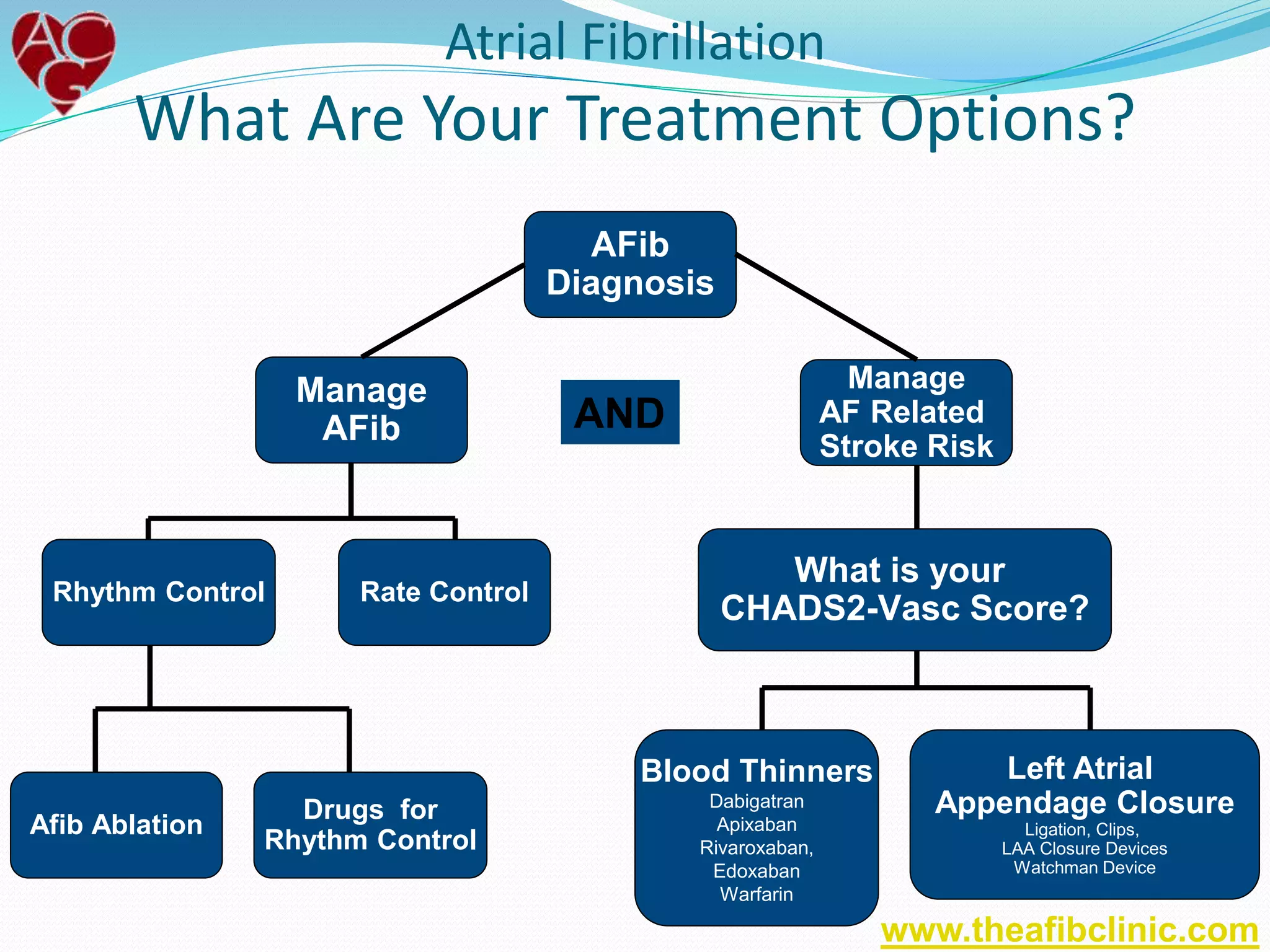 ACG

Atrial Fibrillation

What Are Your Treatment Options?

AFib Diagnosis

Manage AFib

AND

Manage AF Related Stroke Risk

Rhythm Control

Rate Control

What is your CHADS2-Vasc Score?

Afib Ablation

Drugs for Rhythm Control

Blood Thinners
Dabigatran
Apixaban
Rivaroxaban,
Edoxaban
Warfarin

Left Atrial Appendage Closure
Ligation, Clips,
LAA Closure Devices
Watchman Device

www.theafibclinic.com